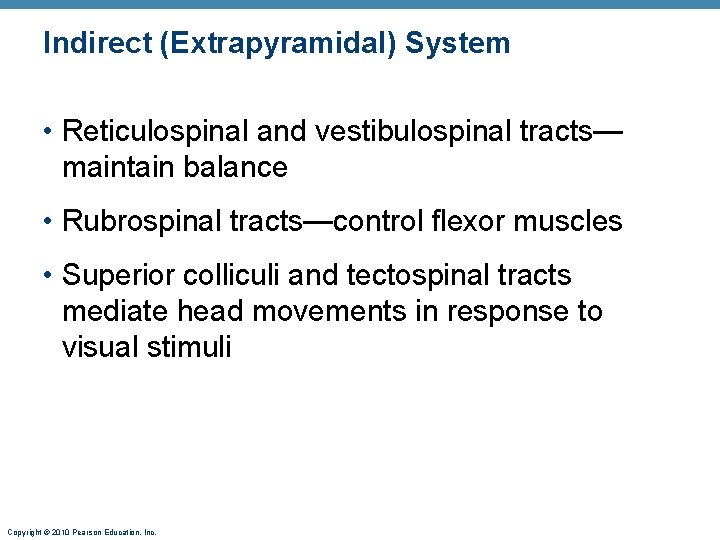 Indirect (Extrapyramidal) System

• Reticulospinal and vestibulospinal tracts—maintain balance

• Rubrospinal tracts—control flexor muscles

• Superior colliculi and tectospinal tracts mediate head movements in response to visual stimuli

Copyright © 2010 Pearson Education, Inc.